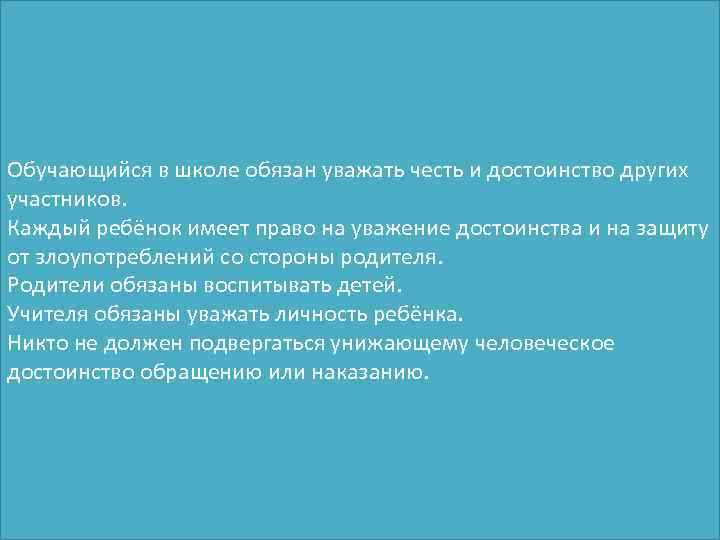 Обучающийся в школе обязан уважать честь и достоинство других участников.
Каждый ребёнок имеет право на уважение достоинства и на защиту от злоупотреблений со стороны родителя.
Родители обязаны воспитывать детей.
Учителя обязаны уважать личность ребёнка.
Никто не должен подвергаться унижающему человеческое достоинство обращению или наказанию.